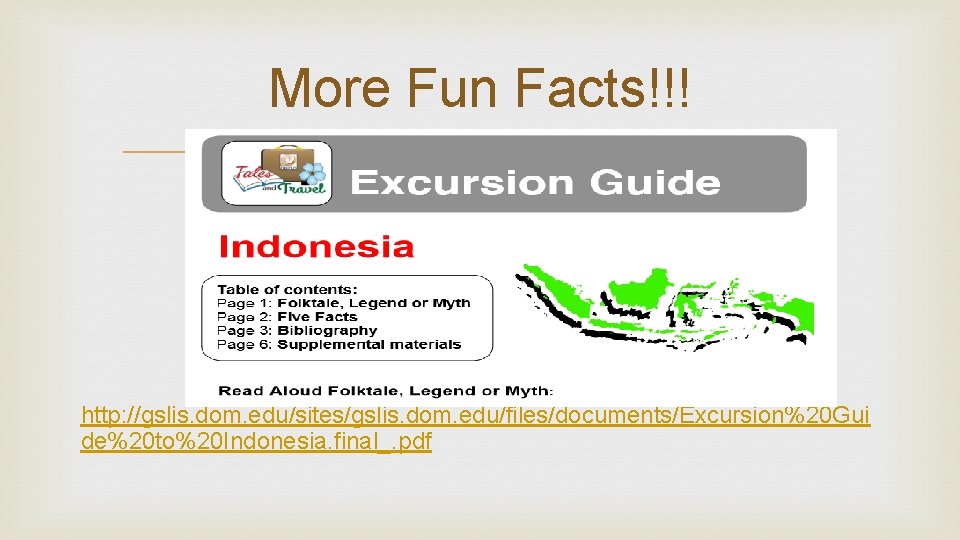 More Fun Facts!!!

Tales and Travel

Excursion Guide

Indonesia

Table of contents:
Page 1: Folktale, Legend or Myth
Page 2: Five Facts
Page 3: Bibliography
Page 6: Supplemental materials

Read Aloud Folktale, Legend or Myth:

http://gslis.dom.edu/sites/gslis.dom.edu/files/documents/Excursion%20Guide%20to%20Indonesia.final_.pdf